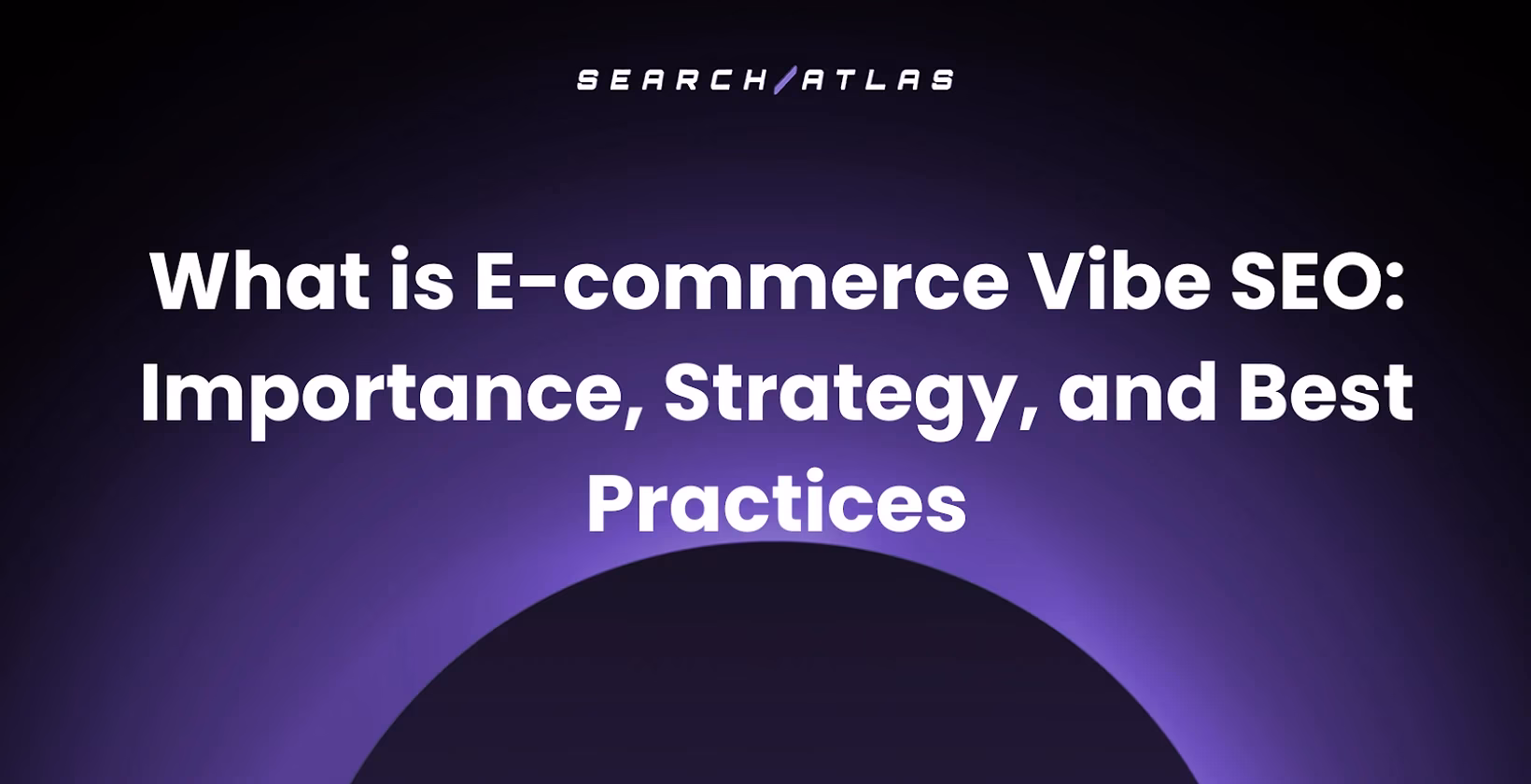 SEARCH/ATLAS

What is E-commerce Vibe SEO: Importance, Strategy, and Best Practices